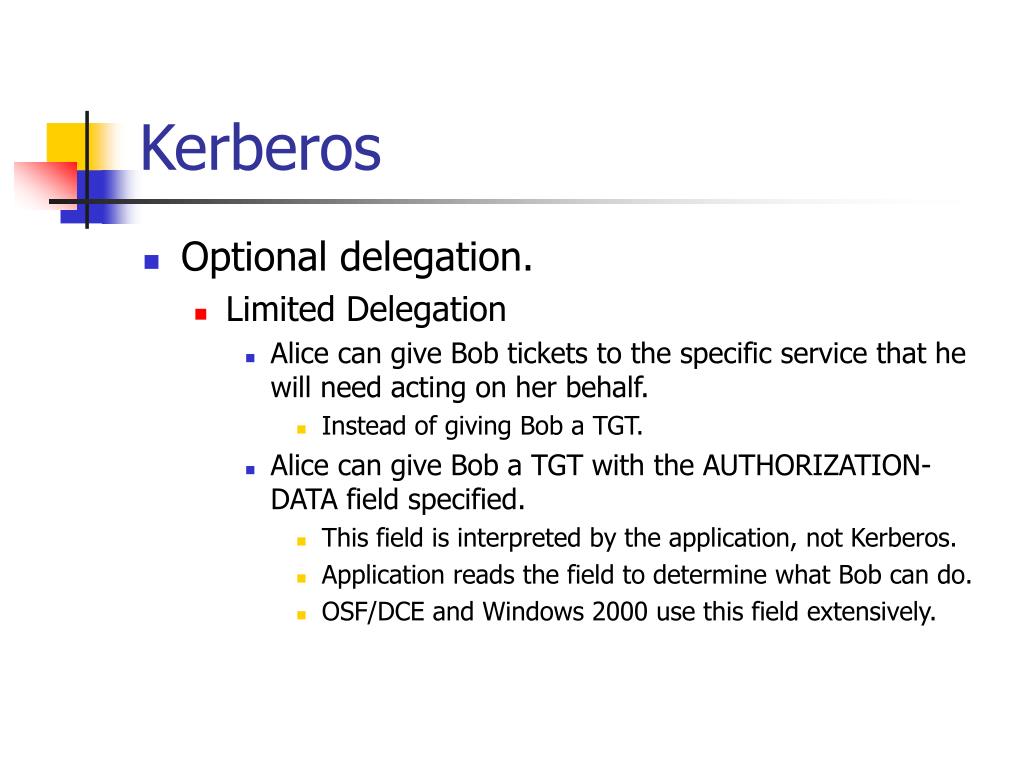 Kerberos

Optional delegation.

Limited Delegation

Alice can give Bob tickets to the specific service that he will need acting on her behalf.

Instead of giving Bob a TGT.

Alice can give Bob a TGT with the AUTHORIZATION-DATA field specified.

This field is interpreted by the application, not Kerberos.

Application reads the field to determine what Bob can do.

OSF/DCE and Windows 2000 use this field extensively.